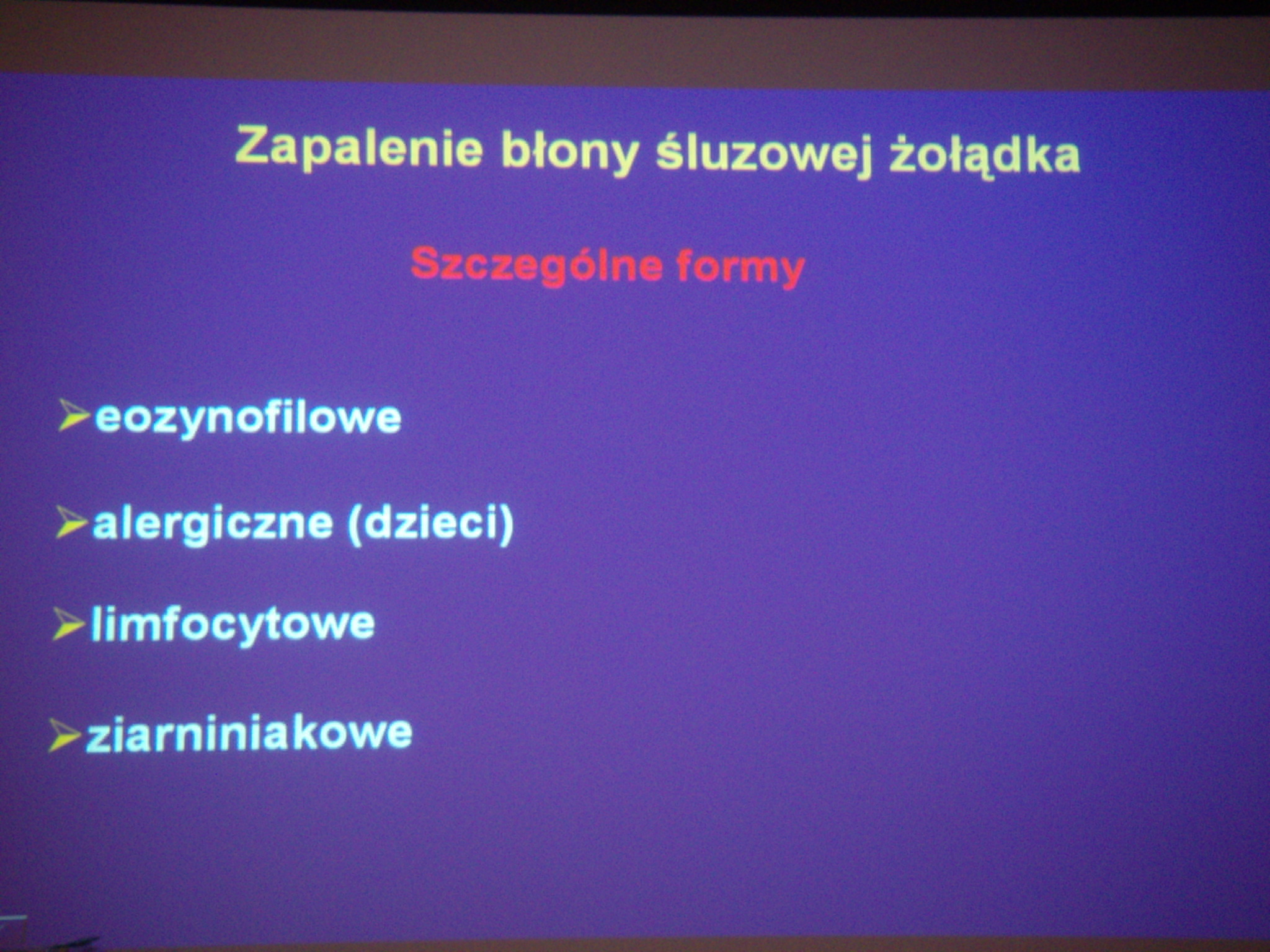 Zapalenie błony śluzowej żołądka

Szczególne formy

➢eozynofilowe

➢alergiczne (dzieci)

➢limfocytowe

➢ziarniniakowe